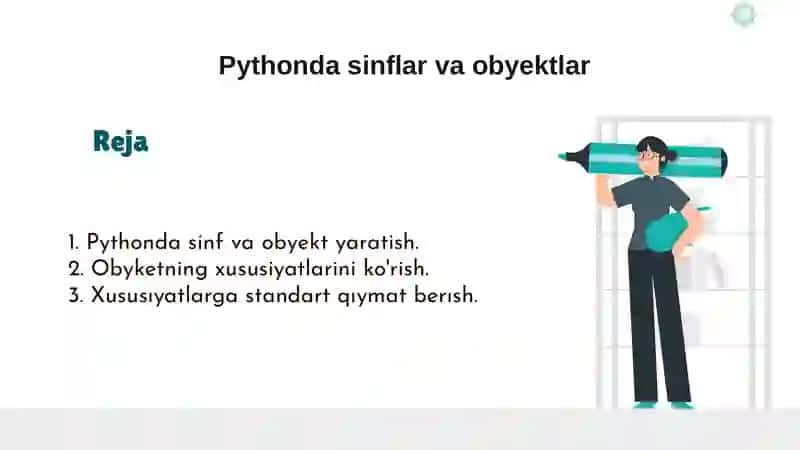 Pythonda sinflar va obyektlar

Reja

1. Pythonda sinf va obyekt yaratish.
2. Obyketning xususiyatlarini ko'rish.
3. Xususiyatlarga standart qiymat berish.